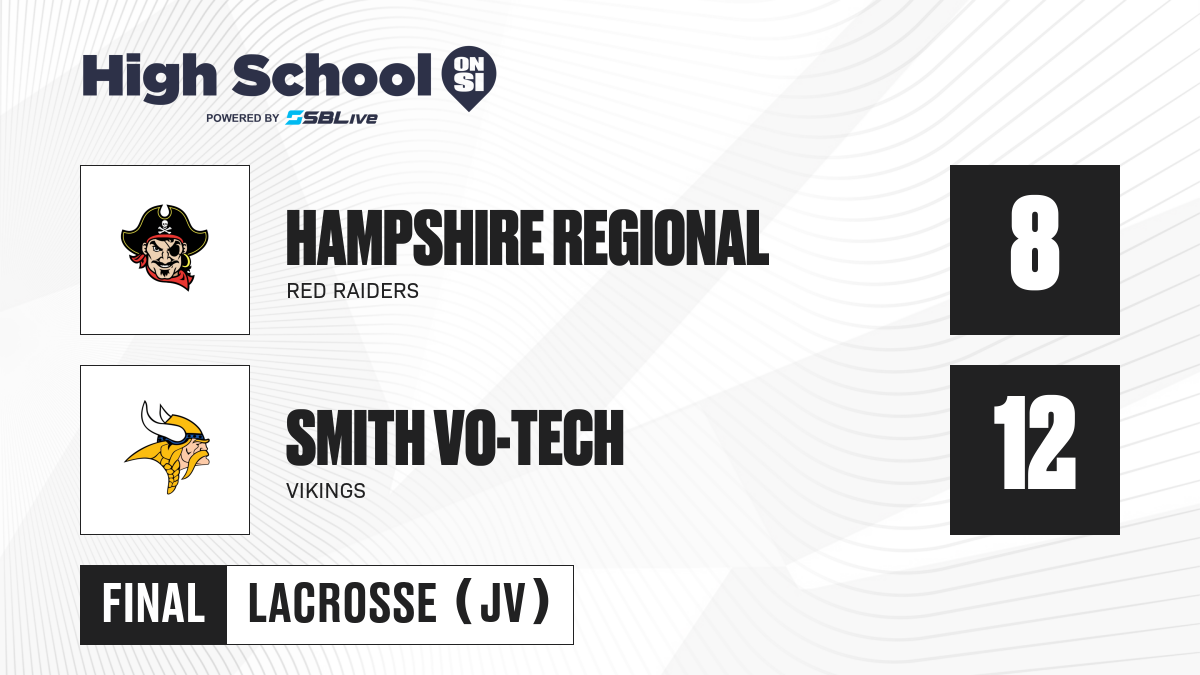 High School ON SI
POWERED BY SBLive

HAMPSHIRE REGIONAL
RED RAIDERS
8

SMITH VO-TECH
VIKINGS
12

FINAL LACROSSE (JV)